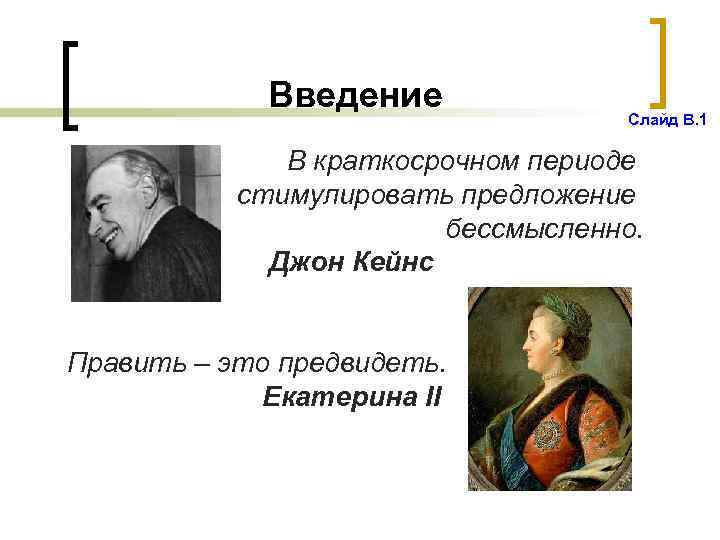 Введение

Слайд В.1

В краткосрочном периоде стимулировать предложение бессмысленно.
Джон Кейнс

Править – это предвидеть.
Екатерина II